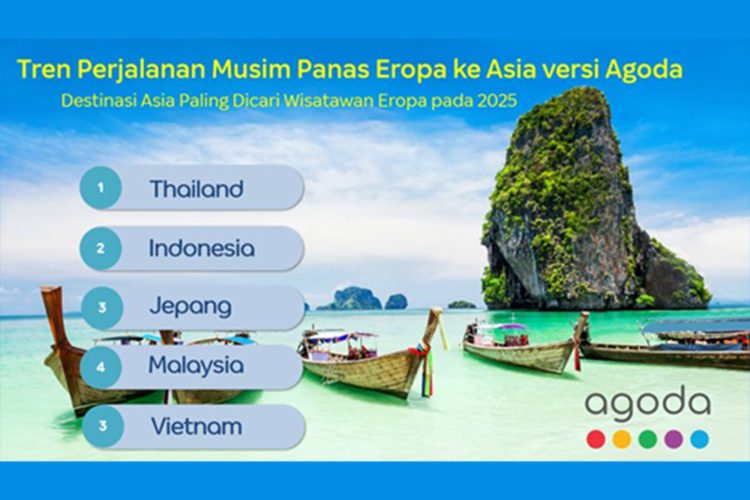 Tren Perjalanan Musim Panas Eropa ke Asia versi Agoda

Destinasi Asia Paling Dicari Wisatawan Eropa pada 2025

1 Thailand

2 Indonesia

3 Jepang

4 Malaysia

3 Vietnam

agoda